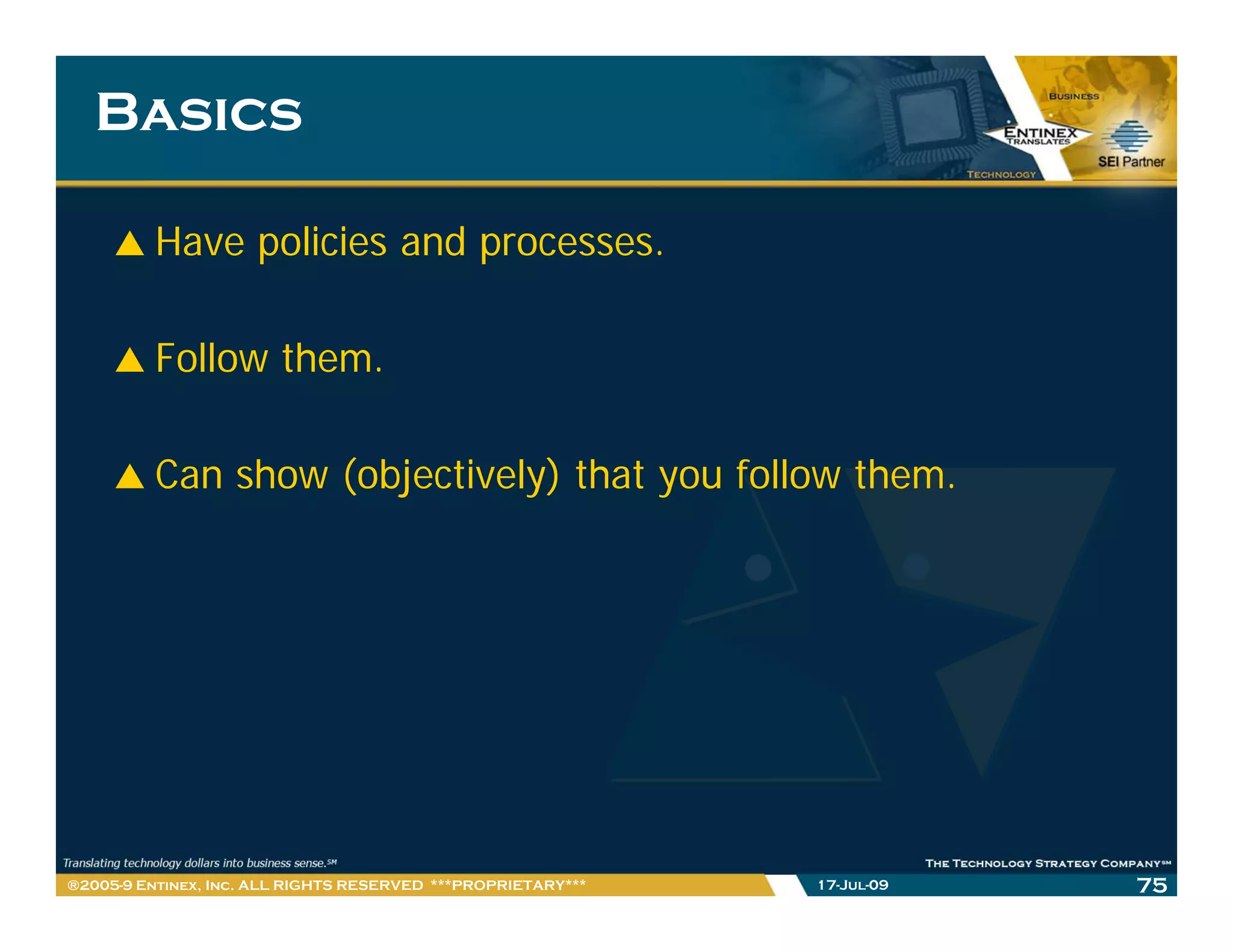 BASICS

BUSINESS

ENTINEX TRANSLATES

TECHNOLOGY

SEI Partner

▲ Have policies and processes.

▲ Follow them.

▲ Can show (objectively) that you follow them.

Translating technology dollars into business sense.SM

THE TECHNOLOGY STRATEGY COMPANYSM

®2005-9 ENTINEX, INC. ALL RIGHTS RESERVED ***PROPRIETARY***

17-JUL-09

75